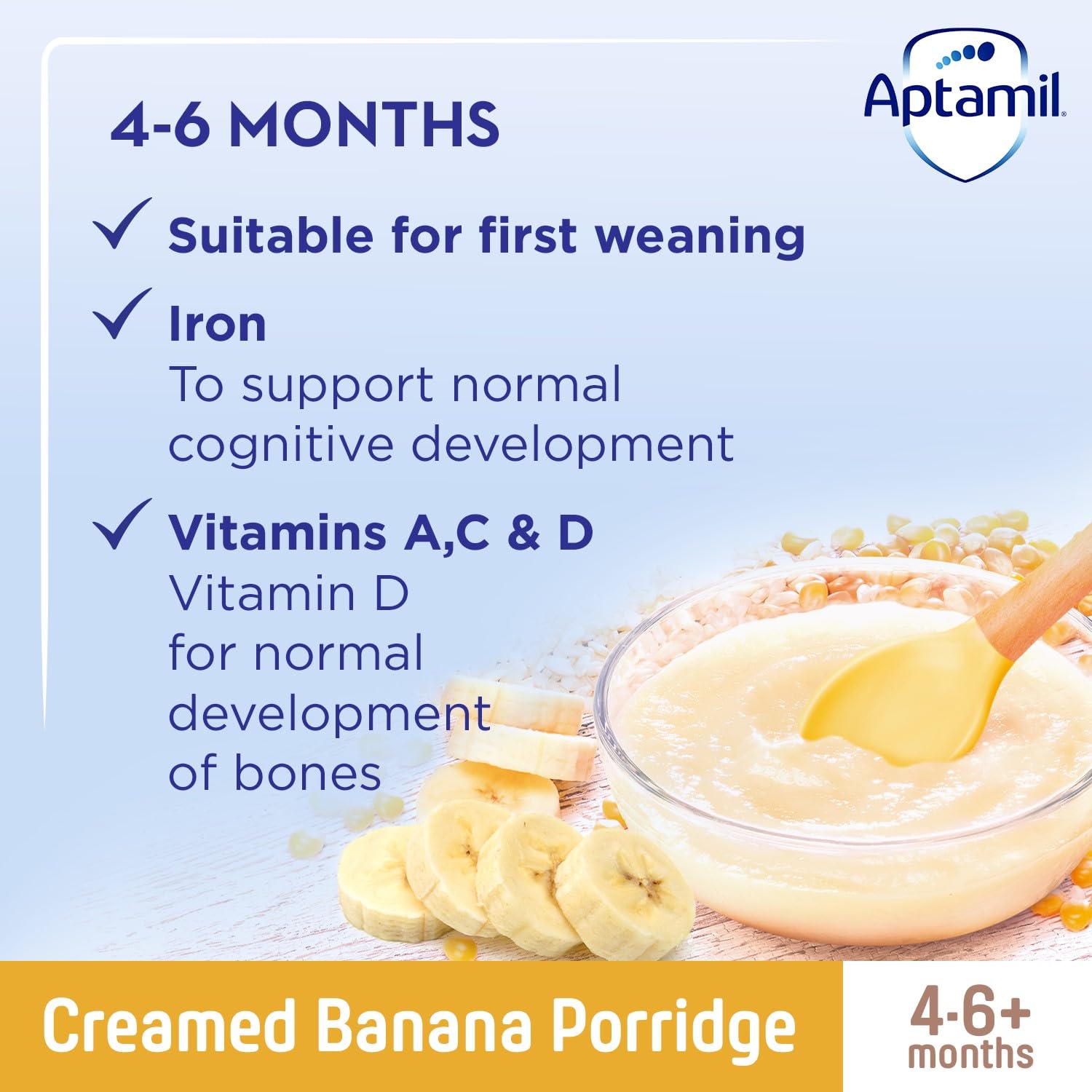 Aptamil

4-6 MONTHS

✓ Suitable for first weaning

✓ Iron
To support normal cognitive development

✓ Vitamins A,C & D
Vitamin D for normal development of bones

Creamed Banana Porridge

4-6+ months